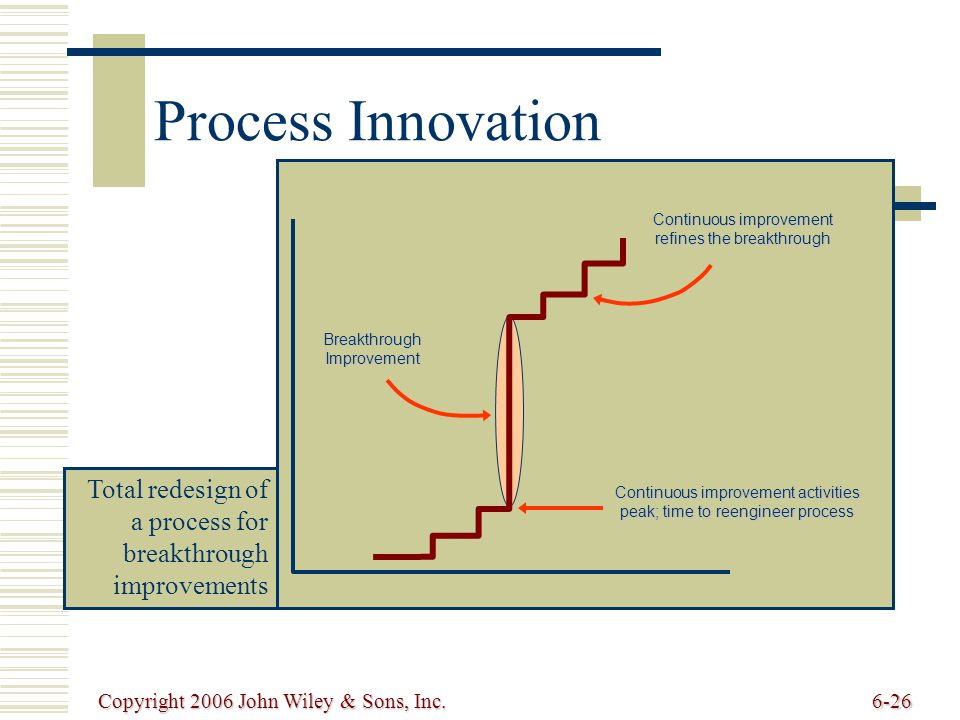 Process Innovation

Continuous improvement refines the breakthrough

Breakthrough Improvement

Continuous improvement activities peak; time to reengineer process

Total redesign of a process for breakthrough improvements

Copyright 2006 John Wiley & Sons, Inc.

6-26